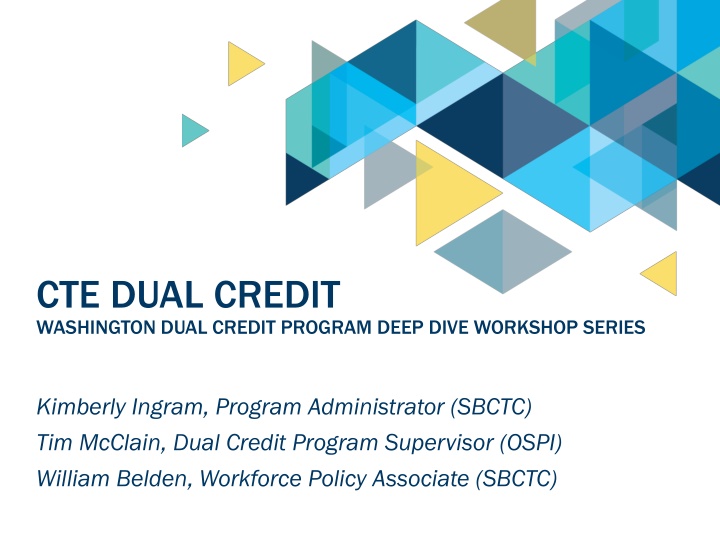 CTE DUAL CREDIT
WASHINGTON DUAL CREDIT PROGRAM DEEP DIVE WORKSHOP SERIES

Kimberly Ingram, Program Administrator (SBCTC)
Tim McClain, Dual Credit Program Supervisor (OSPI)
William Belden, Workforce Policy Associate (SBCTC)